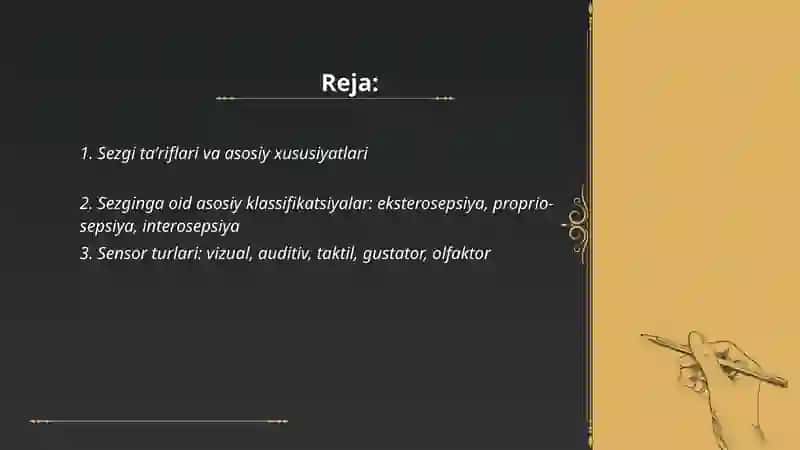 Reja:

1. Sezgi ta'riflari va asosiy xususiyatlari

2. Sezginga oid asosiy klassifikatsiyalar: eksterosepsiya, propriosepsiya, interosepsiya

3. Sensor turlari: vizual, auditiv, taktil, gustator, olfaktor